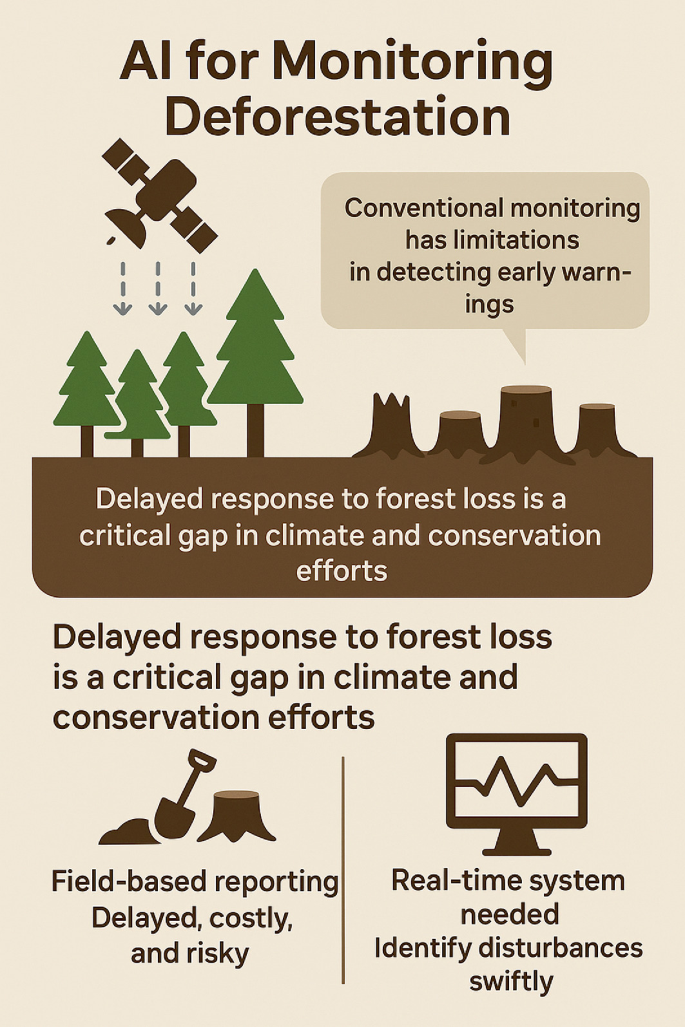 AI for Monitoring Deforestation

Conventional monitoring has limitations in detecting early warnings

Delayed response to forest loss is a critical gap in climate and conservation efforts

Delayed response to forest loss is a critical gap in climate and conservation efforts

Field-based reporting
Delayed, costly, and risky

Real-time system needed
Identify disturbances swiftly